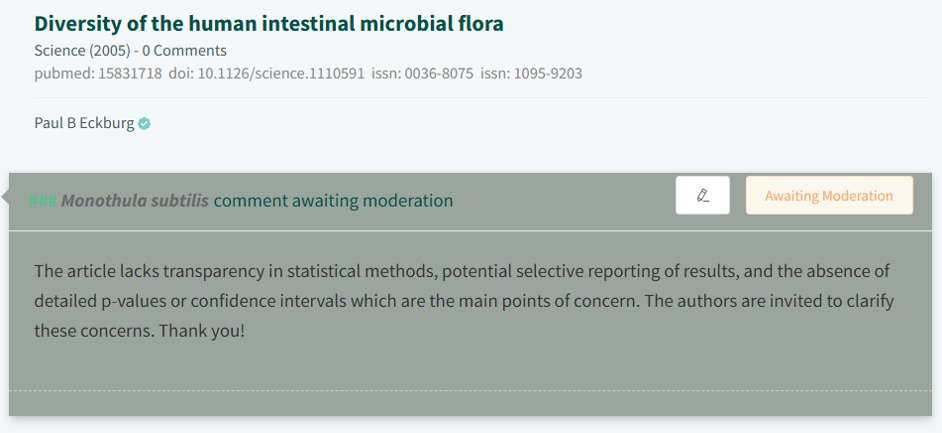 Diversity of the human intestinal microbial flora

Science (2005) - 0 Comments

pubmed: 15831718 doi: 10.1126/science.1110591 issn: 0036-8075 issn: 1095-9203

Paul B Eckburg

### Monothula subtilis comment awaiting moderation

Awaiting Moderation

The article lacks transparency in statistical methods, potential selective reporting of results, and the absence of detailed p-values or confidence intervals which are the main points of concern. The authors are invited to clarify these concerns. Thank you!